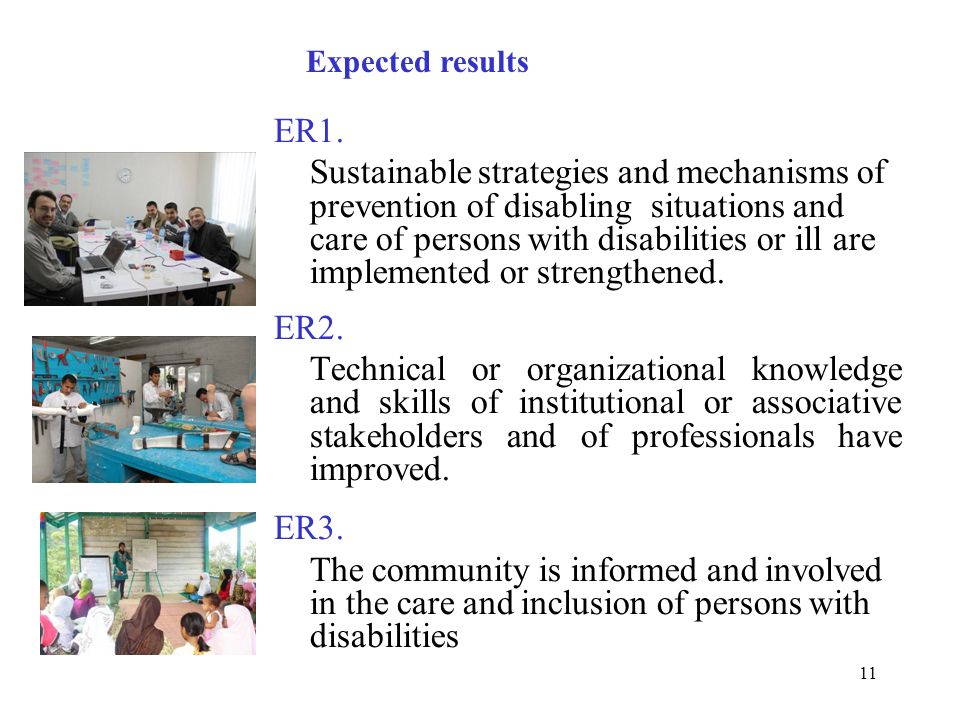 Expected results

ER1.

Sustainable strategies and mechanisms of prevention of disabling situations and care of persons with disabilities or ill are implemented or strengthened.

ER2.

Technical or organizational knowledge and skills of institutional or associative stakeholders and of professionals have improved.

ER3.

The community is informed and involved in the care and inclusion of persons with disabilities

11